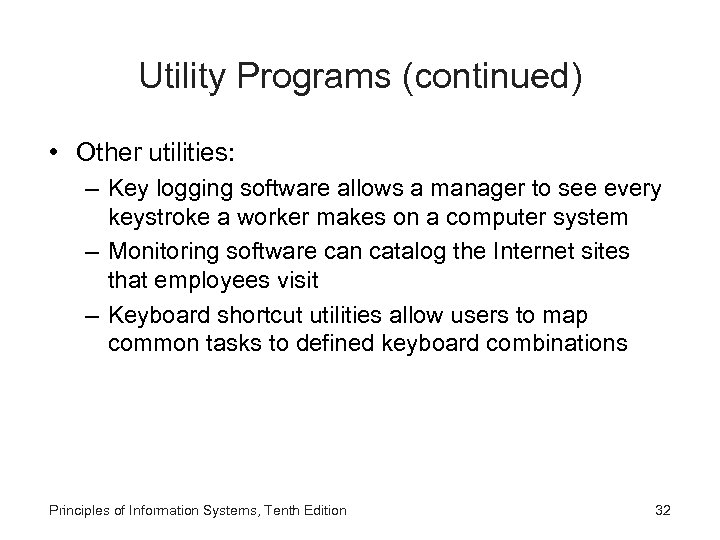 Utility Programs (continued)

• Other utilities:
  – Key logging software allows a manager to see every keystroke a worker makes on a computer system
  – Monitoring software can catalog the Internet sites that employees visit
  – Keyboard shortcut utilities allow users to map common tasks to defined keyboard combinations

Principles of Information Systems, Tenth Edition

32